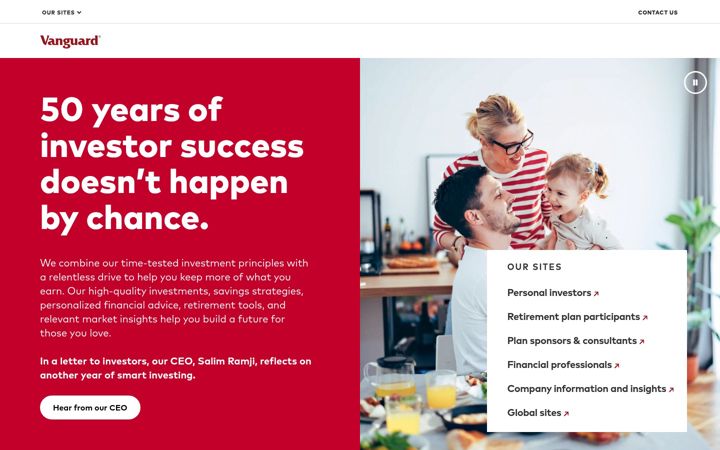 OUR SITES

CONTACT US

Vanguard

50 years of investor success doesn't happen by chance.

We combine our time-tested investment principles with a relentless drive to help you keep more of what you earn. Our high-quality investments, savings strategies, personalized financial advice, retirement tools, and relevant market insights help you build a future for those you love.

In a letter to investors, our CEO, Salim Ramji, reflects on another year of smart investing.

Hear from our CEO

OUR SITES

Personal investors

Retirement plan participants

Plan sponsors & consultants

Financial professionals

Company information and insights

Global sites